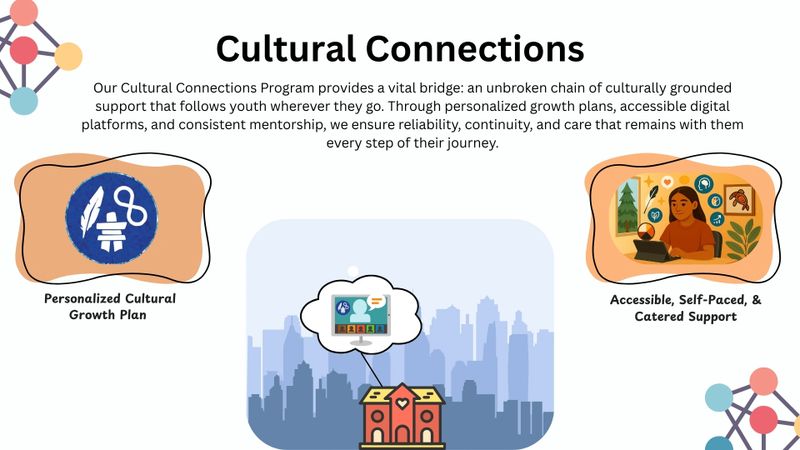 Cultural Connections

Our Cultural Connections Program provides a vital bridge: an unbroken chain of culturally grounded support that follows youth wherever they go. Through personalized growth plans, accessible digital platforms, and consistent mentorship, we ensure reliability, continuity, and care that remains with them every step of their journey.

Personalized Cultural Growth Plan

Accessible, Self-Paced, & Catered Support